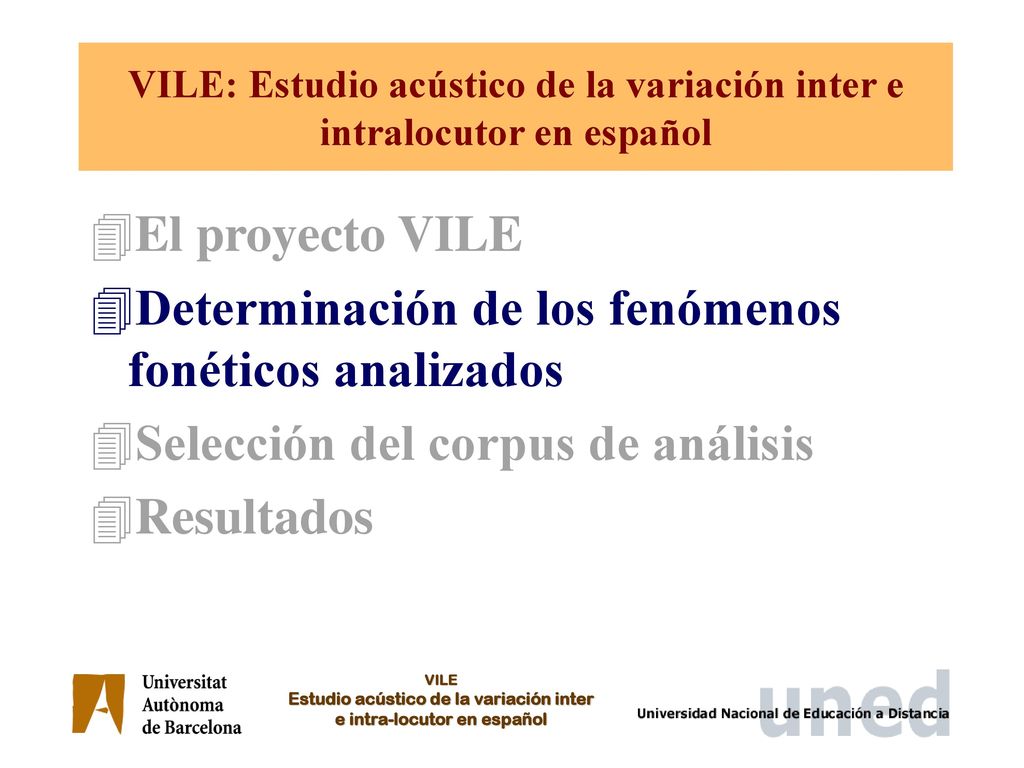 VILE: Estudio acústico de la variación inter e intralocutor en español

El proyecto VILE

Determinación de los fenómenos fonéticos analizados

Selección del corpus de análisis

Resultados

Universitat Autònoma de Barcelona

VILE
Estudio acústico de la variación inter e intra-locutor en español

uned
Universidad Nacional de Educación a Distancia